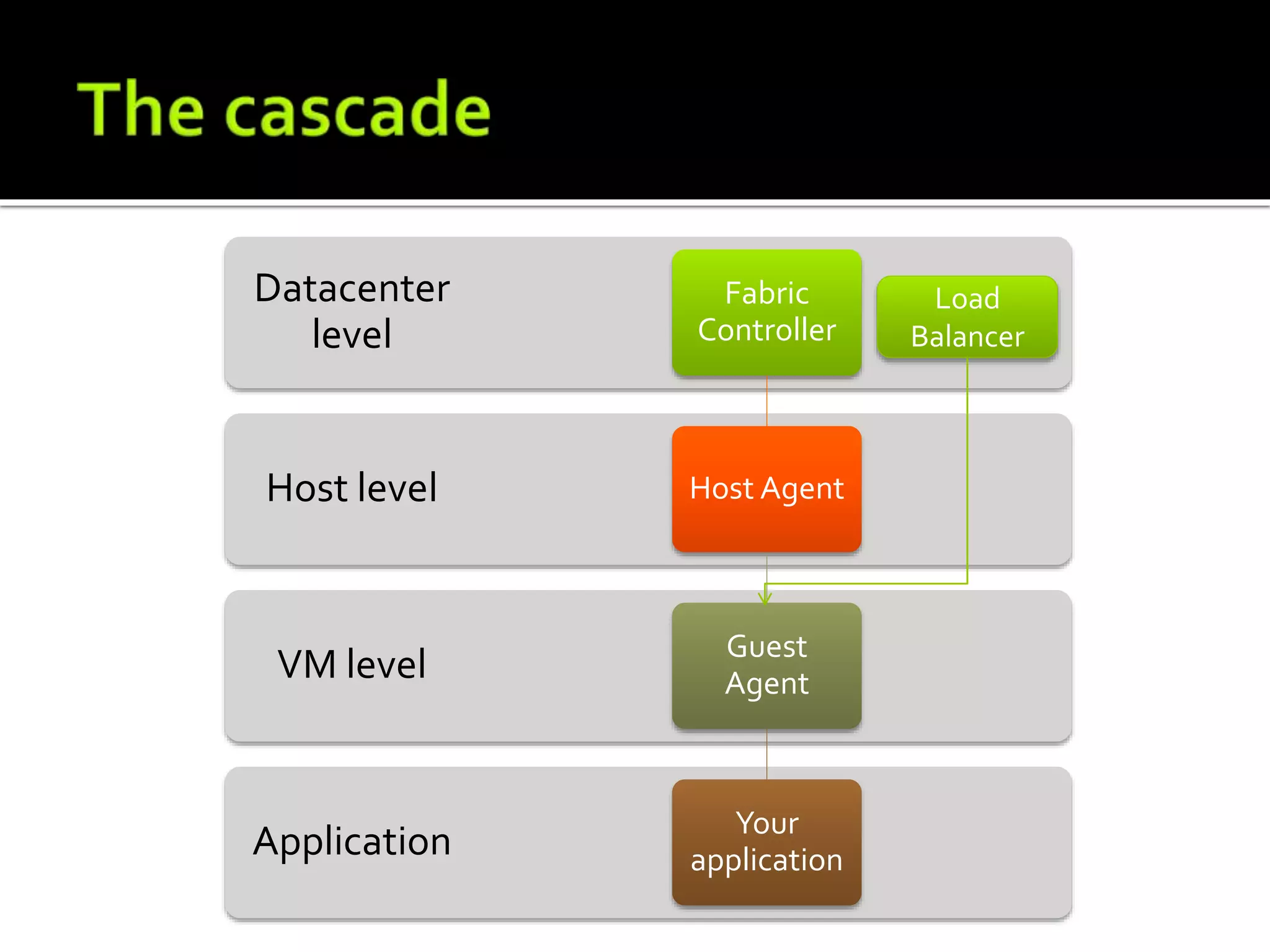 The cascade

Datacenter level

Fabric Controller

Load Balancer

Host level

Host Agent

VM level

Guest Agent

Application

Your application